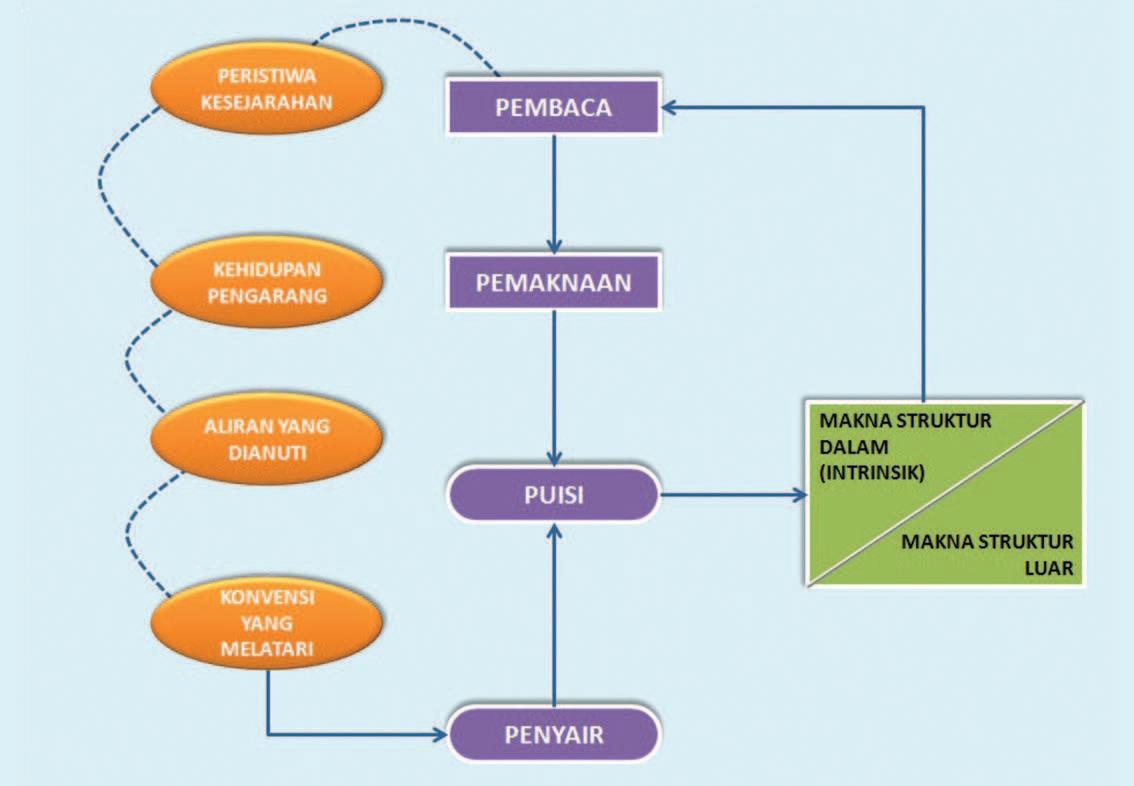 PERISTIWA KESEJARAHAN

KEHIDUPAN PENGARANG

ALIRAN YANG DIANUTI

KONVENSI YANG MELATARI

PEMBACA

PEMAKNAAN

PUISI

PENYAIR

MAKNA STRUKTUR DALAM (INTRINSIK)

MAKNA STRUKTUR LUAR